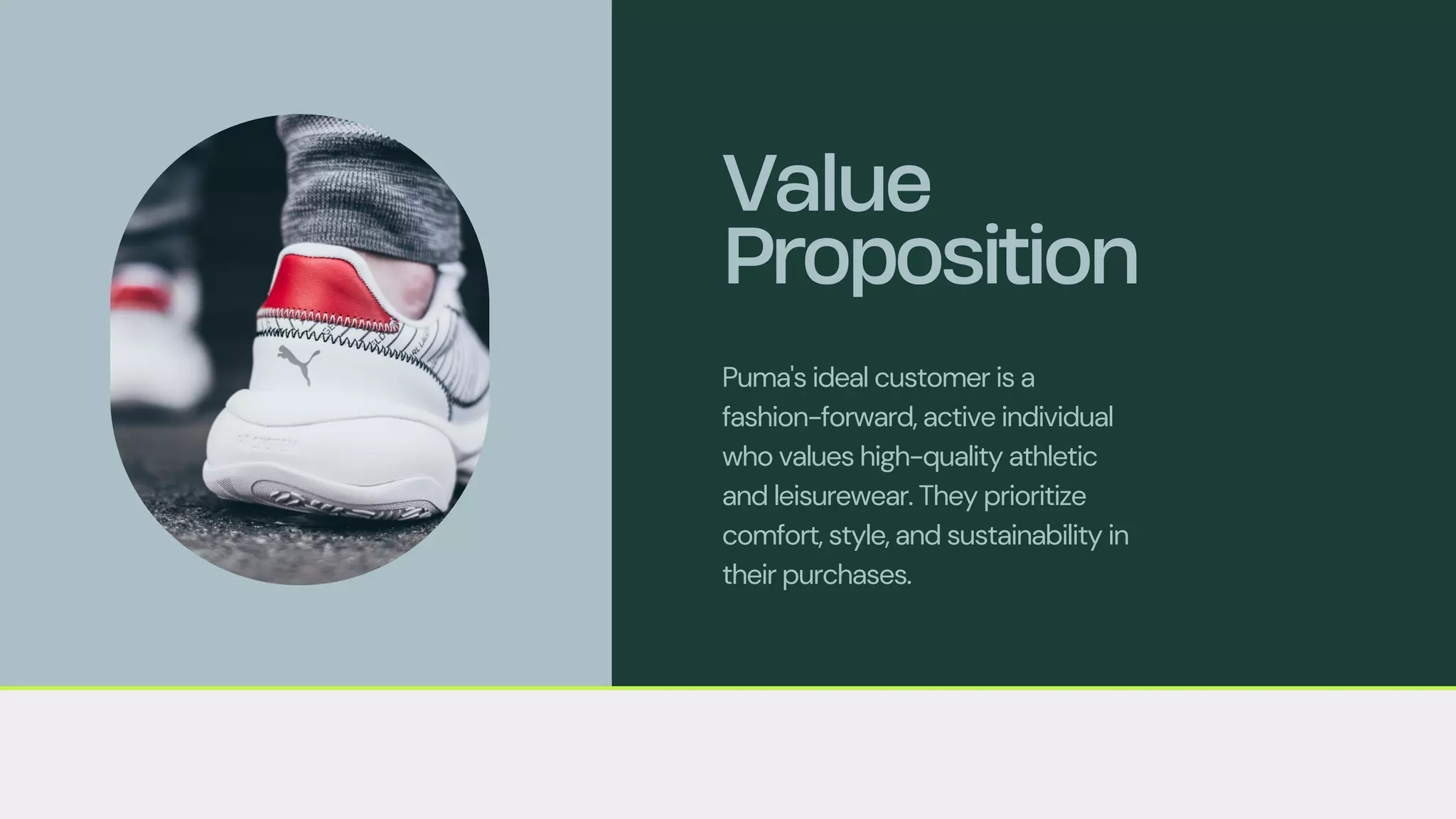 Value Proposition

Puma's ideal customer is a fashion-forward, active individual who values high-quality athletic and leisurewear. They prioritize comfort, style, and sustainability in their purchases.